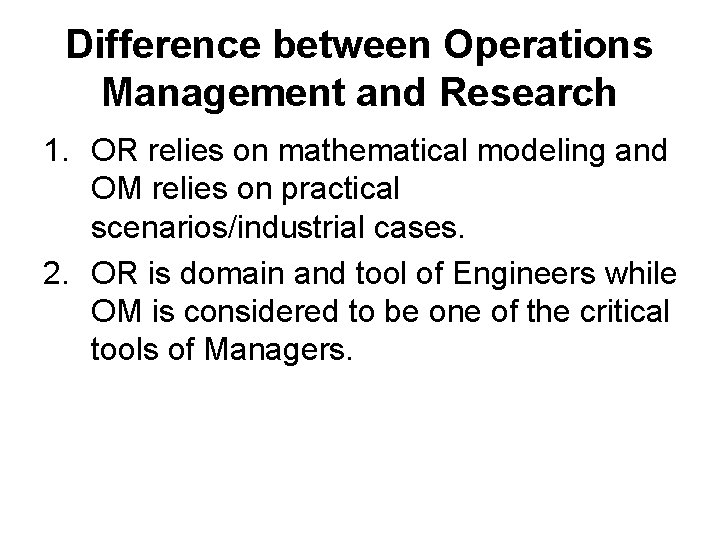 Difference between Operations Management and Research

1. OR relies on mathematical modeling and OM relies on practical scenarios/industrial cases.
2. OR is domain and tool of Engineers while OM is considered to be one of the critical tools of Managers.